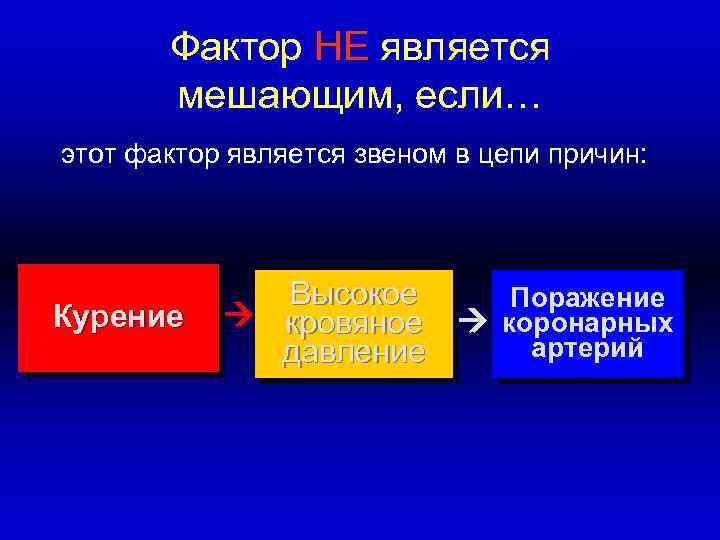 Фактор НЕ является мешающим, если…

этот фактор является звеном в цепи причин:

Курение → Высокое кровяное давление → Поражение коронарных артерий